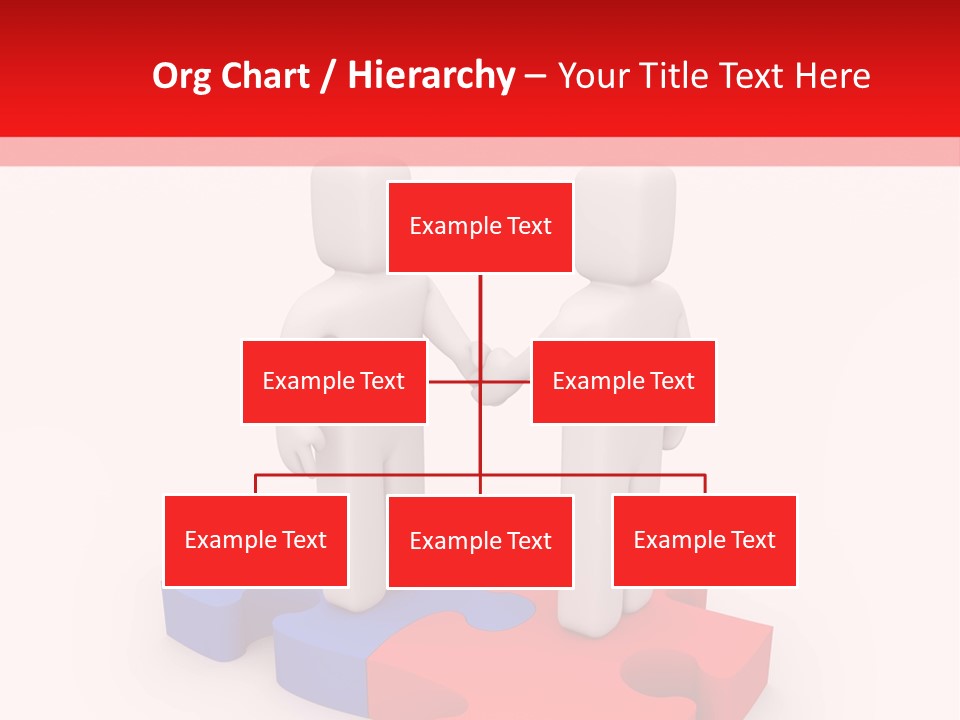 Org Chart / Hierarchy – Your Title Text Here

Example Text

Example Text

Example Text

Example Text

Example Text

Example Text